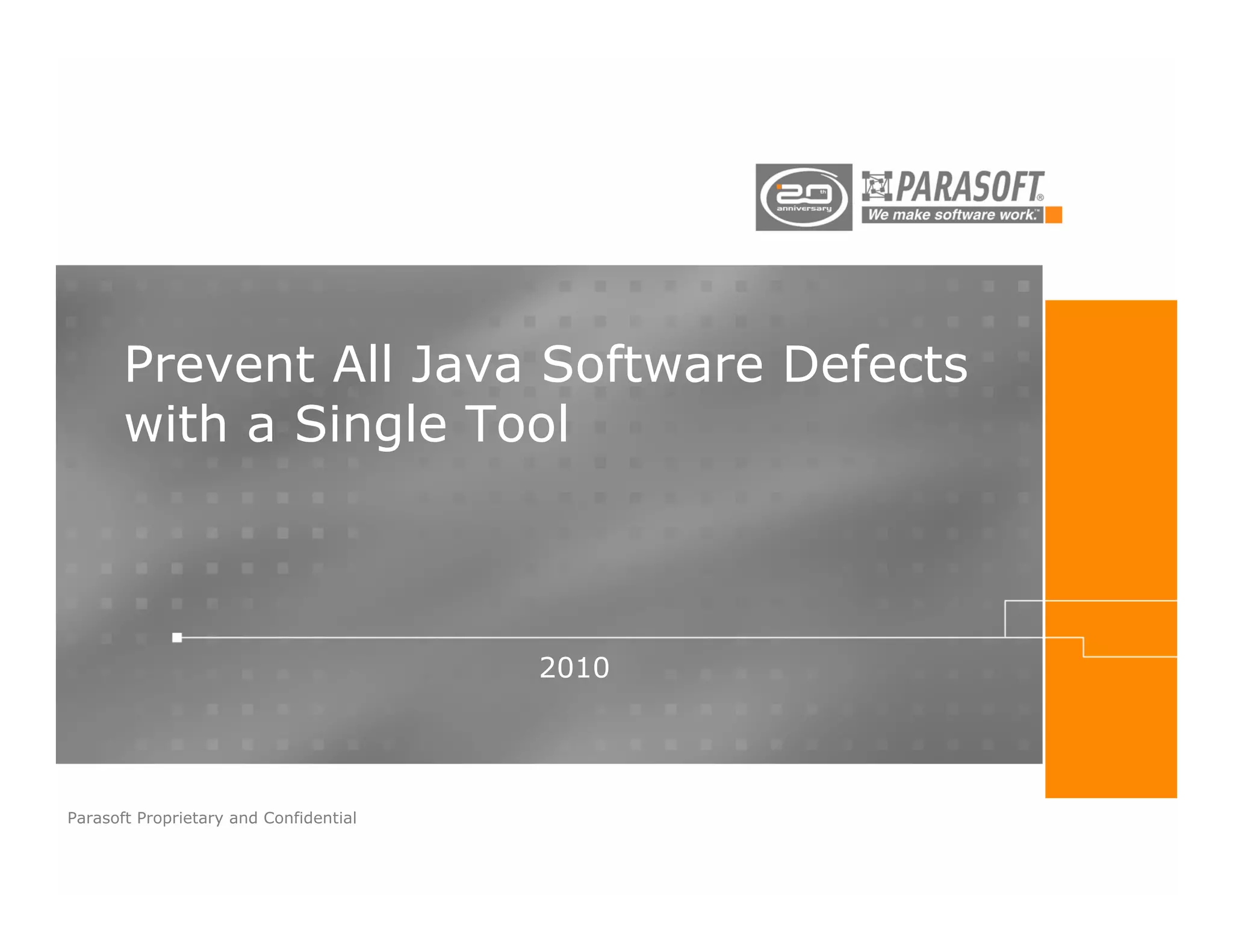 20th anniversary

PARASOFT®
We make software work.™

Prevent All Java Software Defects with a Single Tool

2010

Parasoft Proprietary and Confidential